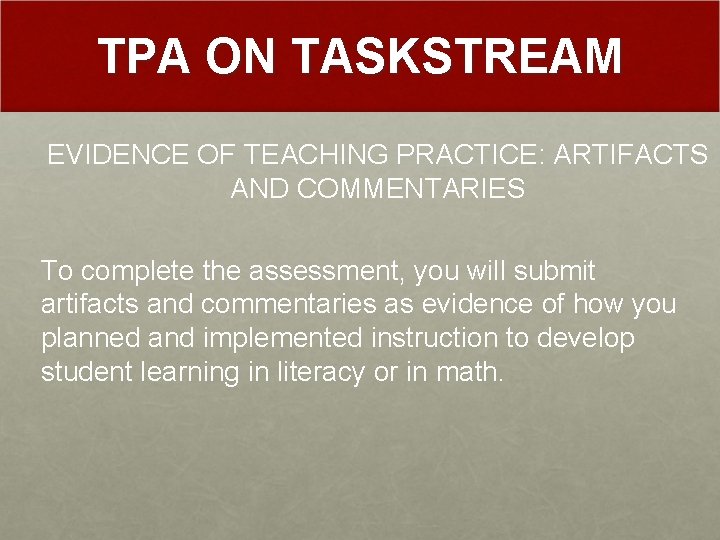 TPA ON TASKSTREAM

EVIDENCE OF TEACHING PRACTICE: ARTIFACTS AND COMMENTARIES

To complete the assessment, you will submit artifacts and commentaries as evidence of how you planned and implemented instruction to develop student learning in literacy or in math.